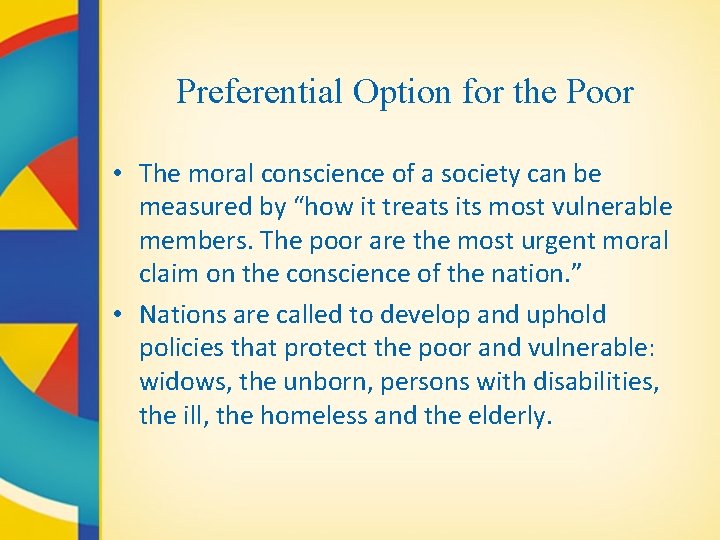 Preferential Option for the Poor

• The moral conscience of a society can be measured by “how it treats its most vulnerable members. The poor are the most urgent moral claim on the conscience of the nation.”

• Nations are called to develop and uphold policies that protect the poor and vulnerable: widows, the unborn, persons with disabilities, the ill, the homeless and the elderly.